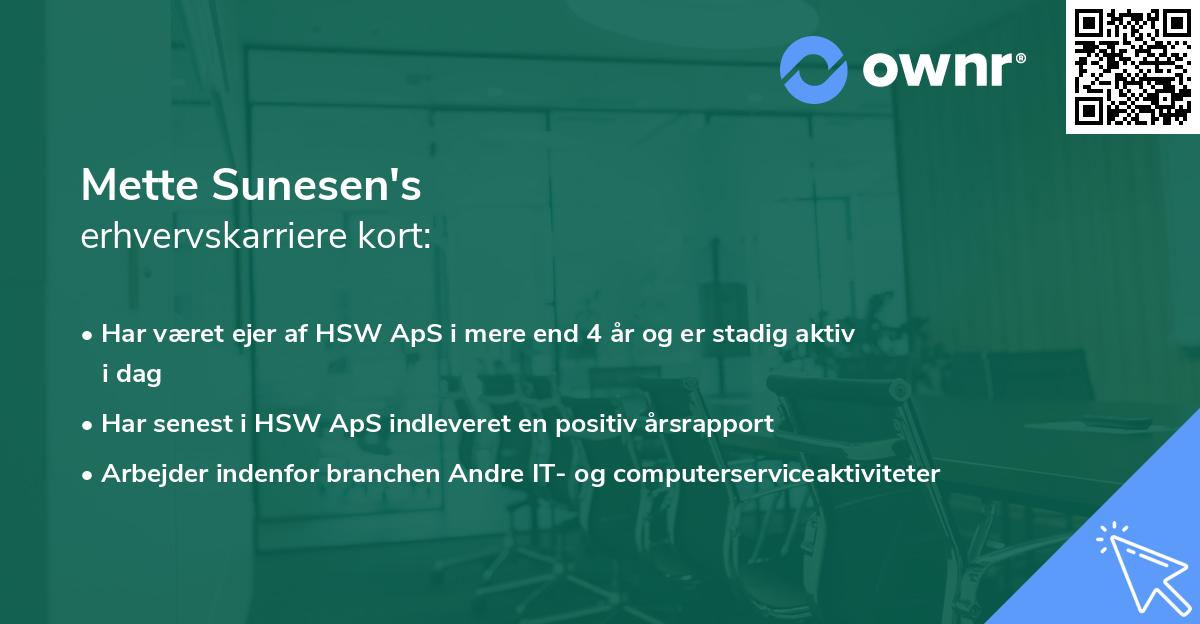 ownr®

Mette Sunesen's
erhvervskarriere kort:

• Har været ejer af HSW ApS i mere end 4 år og er stadig aktiv i dag
• Har senest i HSW ApS indleveret en positiv årsrapport
• Arbejder indenfor branchen Andre IT- og computerserviceaktiviteter